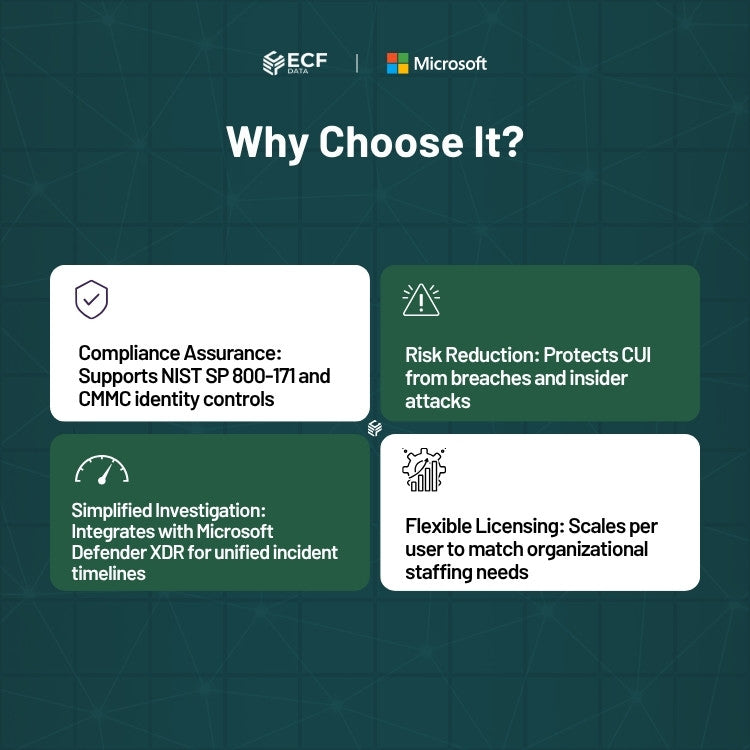 ECF DATA | Microsoft

Why Choose It?

Compliance Assurance: Supports NIST SP 800-171 and CMMC identity controls

Risk Reduction: Protects CUI from breaches and insider attacks

Simplified Investigation: Integrates with Microsoft Defender XDR for unified incident timelines

Flexible Licensing: Scales per user to match organizational staffing needs